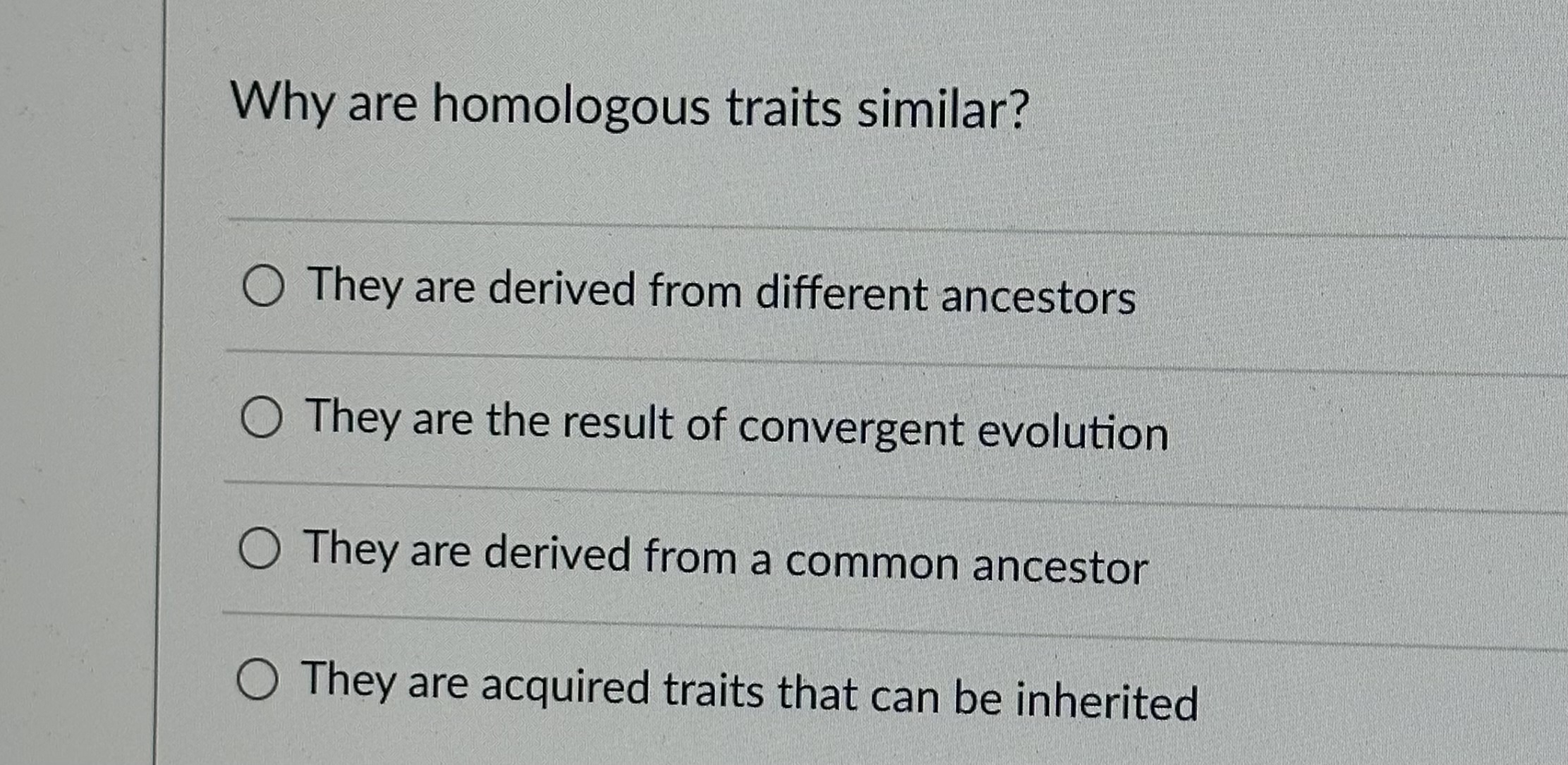 Why are homologous traits similar?

They are derived from different ancestors

They are the result of convergent evolution

They are derived from a common ancestor

They are acquired traits that can be inherited